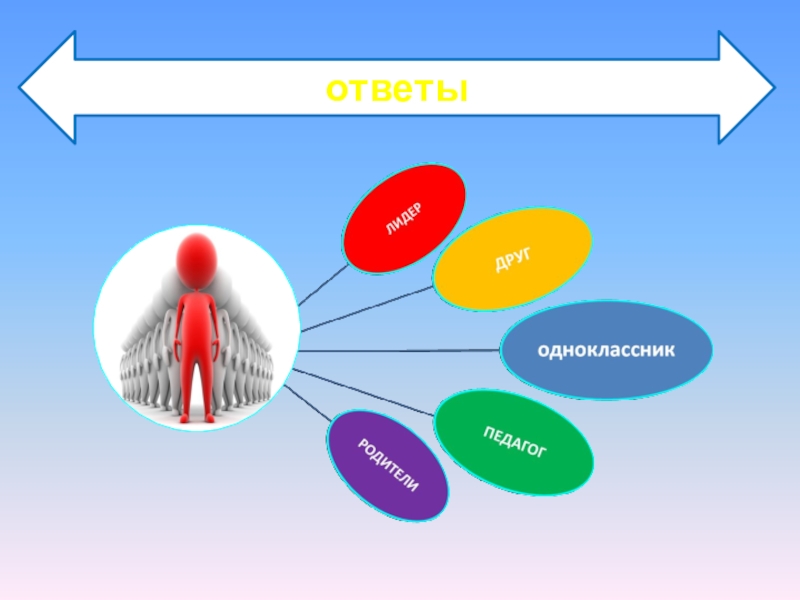 ответы

ЛИДЕР

ДРУГ

одноклассник

ПЕДАГОГ

РОДИТЕЛИ